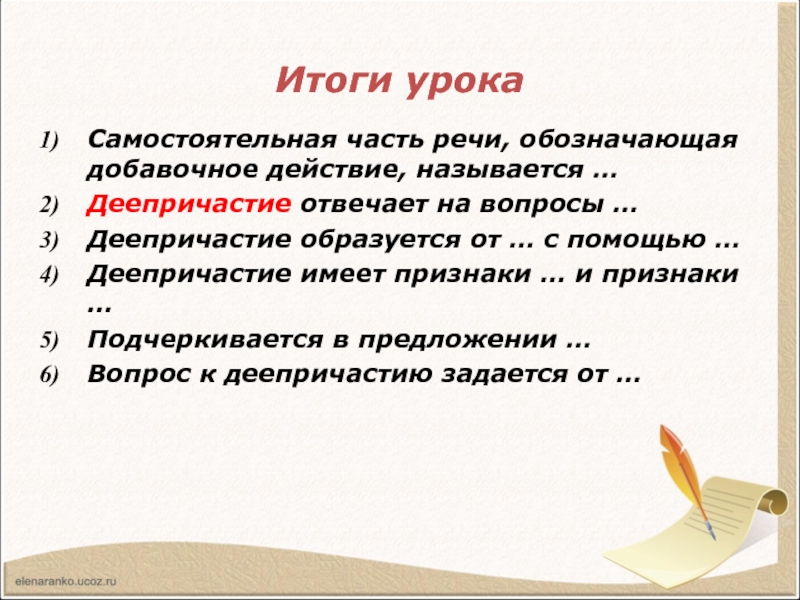 Итоги урока

1) Самостоятельная часть речи, обозначающая добавочное действие, называется …

2) Деепричастие отвечает на вопросы …

3) Деепричастие образуется от … с помощью …

4) Деепричастие имеет признаки … и признаки …

5) Подчеркивается в предложении …

6) Вопрос к деепричастию задается от …

elenaranko.ucoz.ru